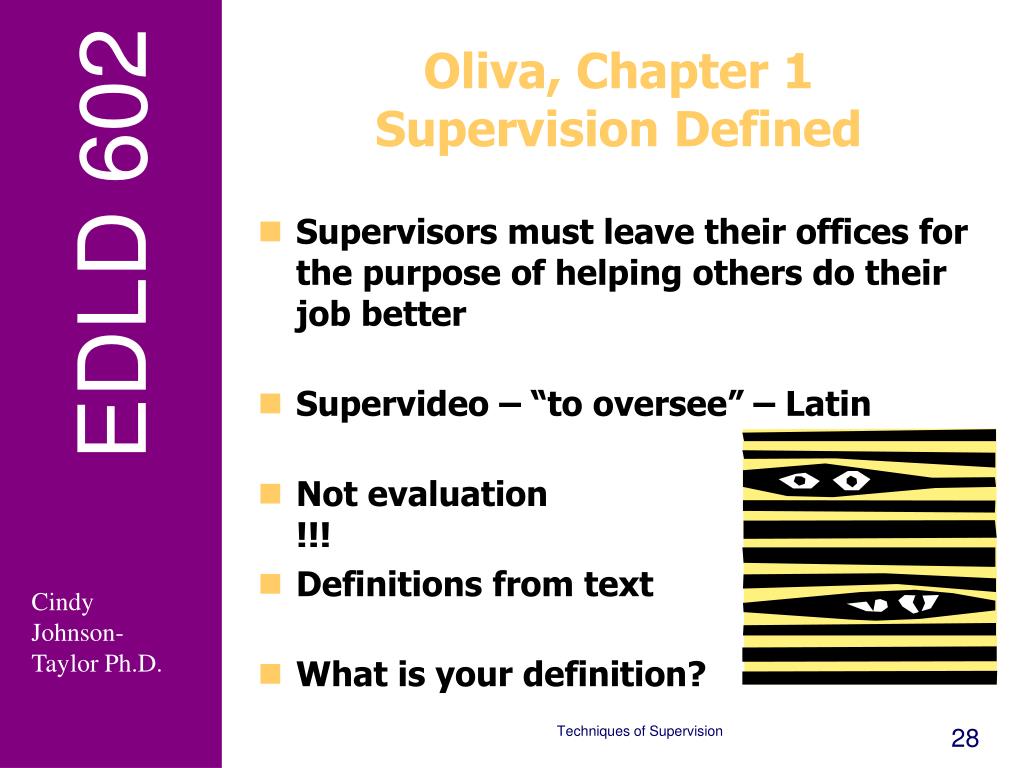 EDLD 602

Cindy Johnson-Taylor Ph.D.

Oliva, Chapter 1
Supervision Defined

Supervisors must leave their offices for the purpose of helping others do their job better

Supervideo – “to oversee” – Latin

Not evaluation
!!!

Definitions from text

What is your definition?

Techniques of Supervision

28